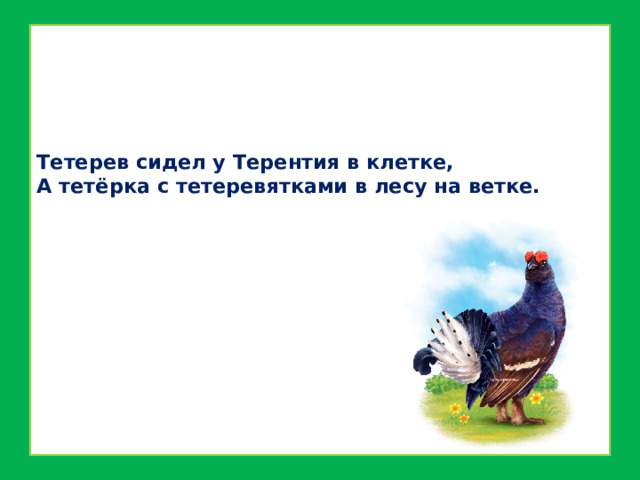 Тетерев сидел у Терентия в клетке,
А тетёрка с тетеревятками в лесу на ветке.